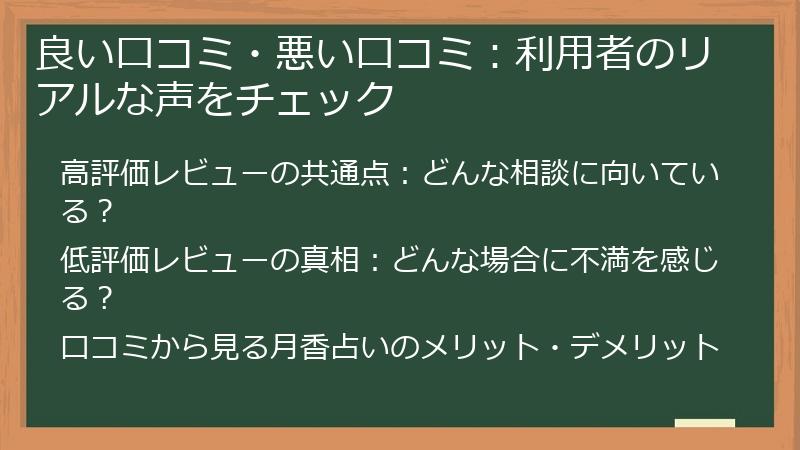 良い口コミ・悪い口コミ：利用者のリアルな声をチェック

高評価レビューの共通点：どんな相談に向いている？

低評価レビューの真相：どんな場合に不満を感じる？

口コミから見る月香占いのメリット・デメリット